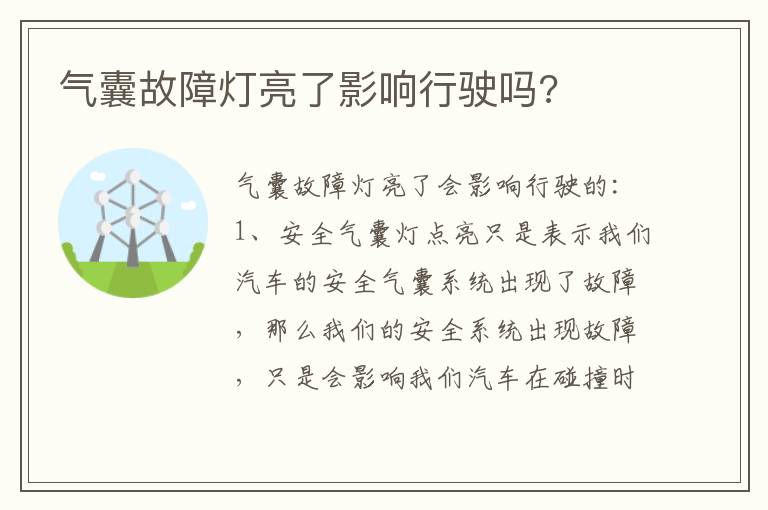 气囊故障灯亮了影响行驶吗?

气囊故障灯亮了会影响行驶的:

1、安全气囊灯点亮只是表示我们汽车的安全气囊系统出现了故障，那么我们的安全系统出现故障，只是会影响我们汽车在碰撞时